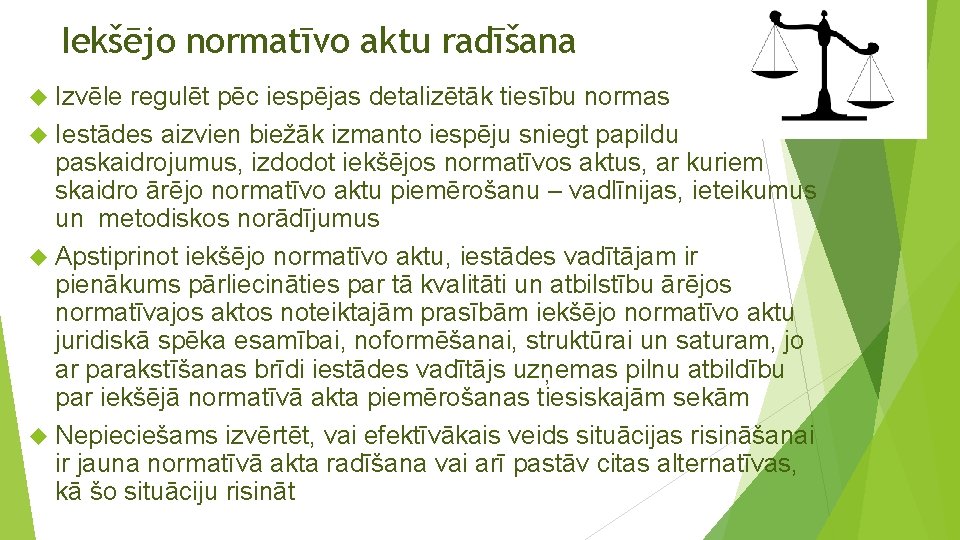 Iekšējo normatīvo aktu radīšana

Izvēle regulēt pēc iespējas detalizētāk tiesību normas

Iestādes aizvien biežāk izmanto iespēju sniegt papildu paskaidrojumus, izdodot iekšējos normatīvos aktus, ar kuriem skaidro ārējo normatīvo aktu piemērošanu – vadlīnijas, ieteikumus un metodiskos norādījumus

Apstiprinot iekšējo normatīvo aktu, iestādes vadītājam ir pienākums pārliecināties par tā kvalitāti un atbilstību ārējos normatīvajos aktos noteiktajām prasībām iekšējo normatīvo aktu juridiskā spēka esamībai, noformēšanai, struktūrai un saturam, jo ar parakstīšanas brīdi iestādes vadītājs uzņemas pilnu atbildību par iekšējā normatīvā akta piemērošanas tiesiskajām sekām

Nepieciešams izvērtēt, vai efektīvākais veids situācijas risināšanai ir jauna normatīvā akta radīšana vai arī pastāv citas alternatīvas, kā šo situāciju risināt